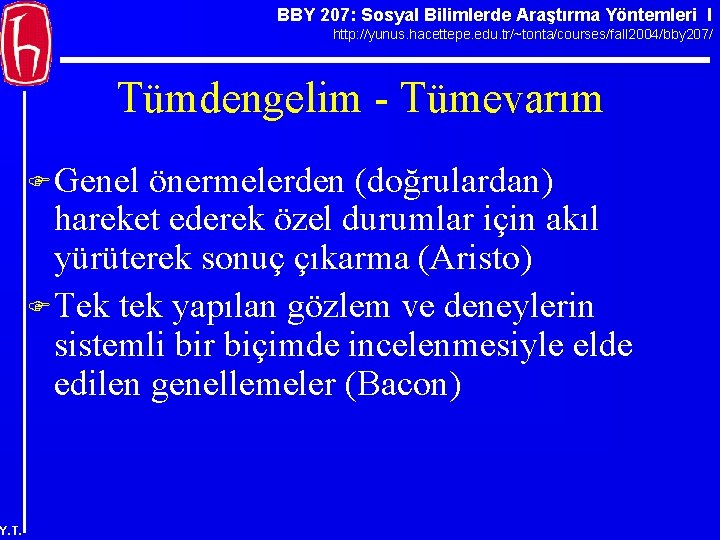 BBY 207: Sosyal Bilimlerde Araştırma Yöntemleri I
http://yunus.hacettepe.edu.tr/~tonta/courses/fall2004/bby207/

Tümdengelim - Tümevarım

Genel önermelerden (doğrulardan) hareket ederek özel durumlar için akıl yürüterek sonuç çıkarma (Aristo)

Tek tek yapılan gözlem ve deneylerin sistemli bir biçimde incelenmesiyle elde edilen genellemeler (Bacon)

Y.T.